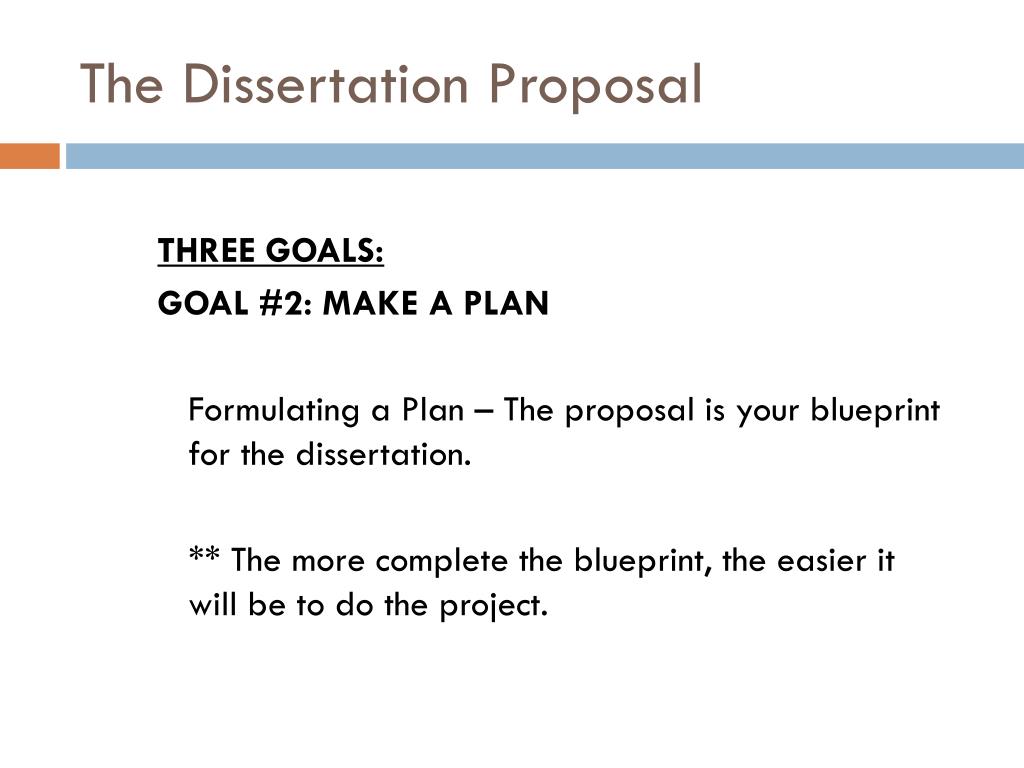 The Dissertation Proposal

THREE GOALS:
GOAL #2: MAKE A PLAN

Formulating a Plan – The proposal is your blueprint for the dissertation.

** The more complete the blueprint, the easier it will be to do the project.